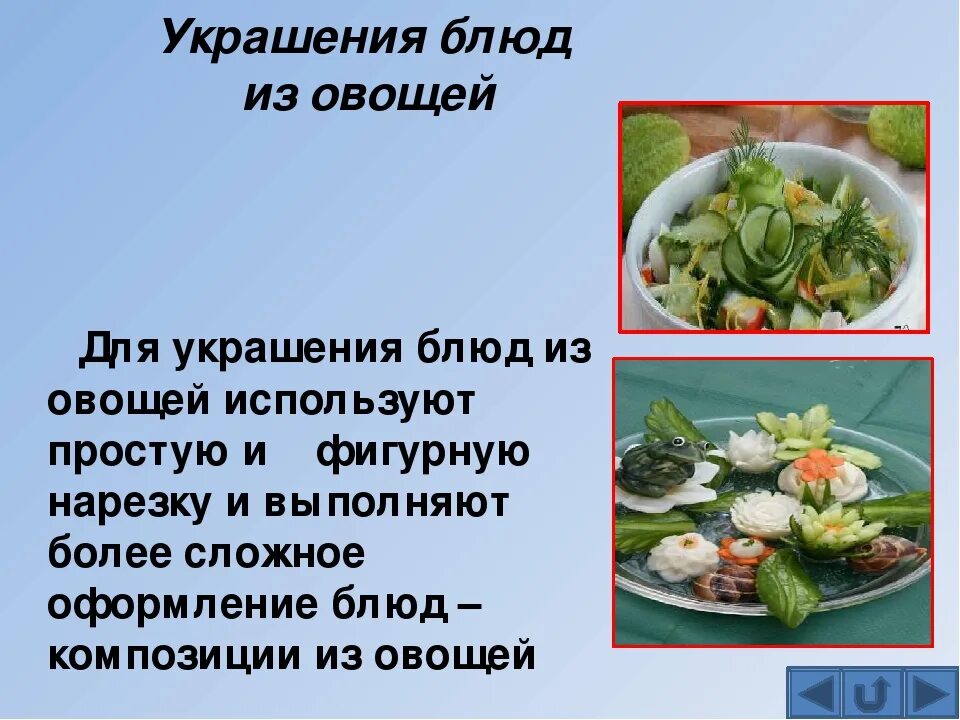 Украшения блюд из овощей

Для украшения блюд из овощей используют простую и фигурную нарезку и выполняют более сложное оформление блюд – композиции из овощей